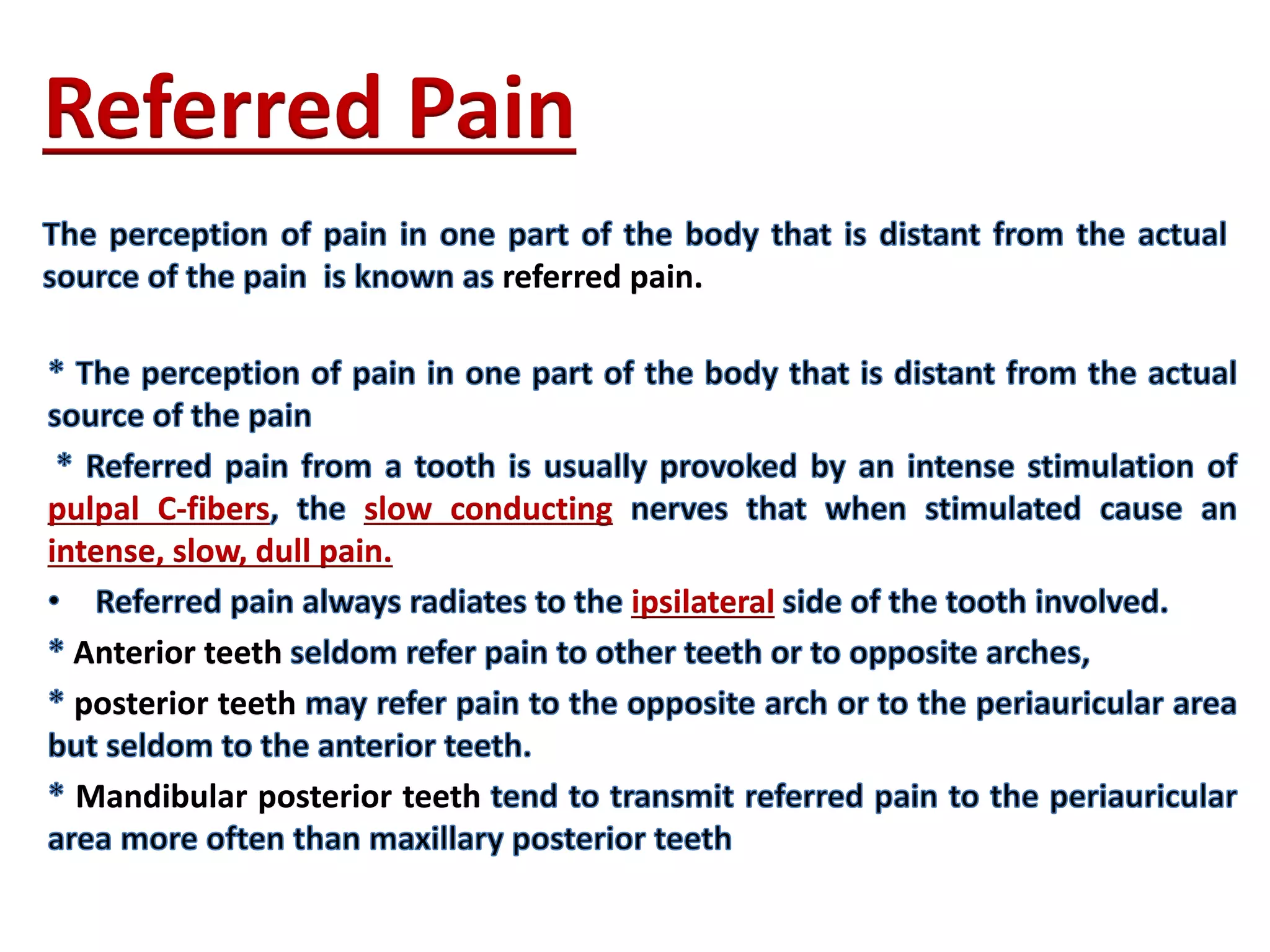 Referred Pain

The perception of pain in one part of the body that is distant from the actual source of the pain is known as referred pain.

* The perception of pain in one part of the body that is distant from the actual source of the pain

* Referred pain from a tooth is usually provoked by an intense stimulation of pulpal C-fibers, the slow conducting nerves that when stimulated cause an intense, slow, dull pain.

• Referred pain always radiates to the ipsilateral side of the tooth involved.

* Anterior teeth seldom refer pain to other teeth or to opposite arches,

* posterior teeth may refer pain to the opposite arch or to the periauricular area but seldom to the anterior teeth.

* Mandibular posterior teeth tend to transmit referred pain to the periauricular area more often than maxillary posterior teeth